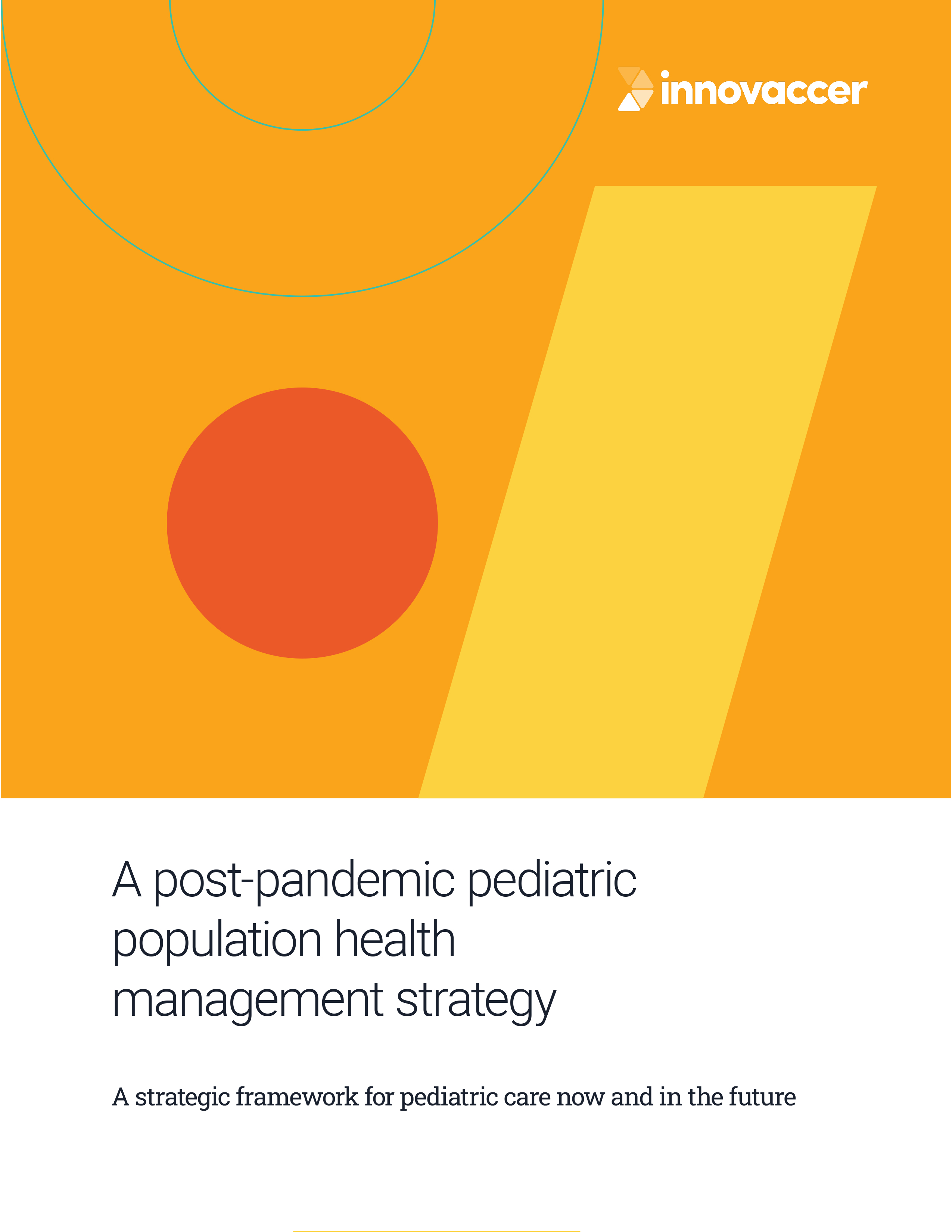 innovaccer

A post-pandemic pediatric population health management strategy

A strategic framework for pediatric care now and in the future